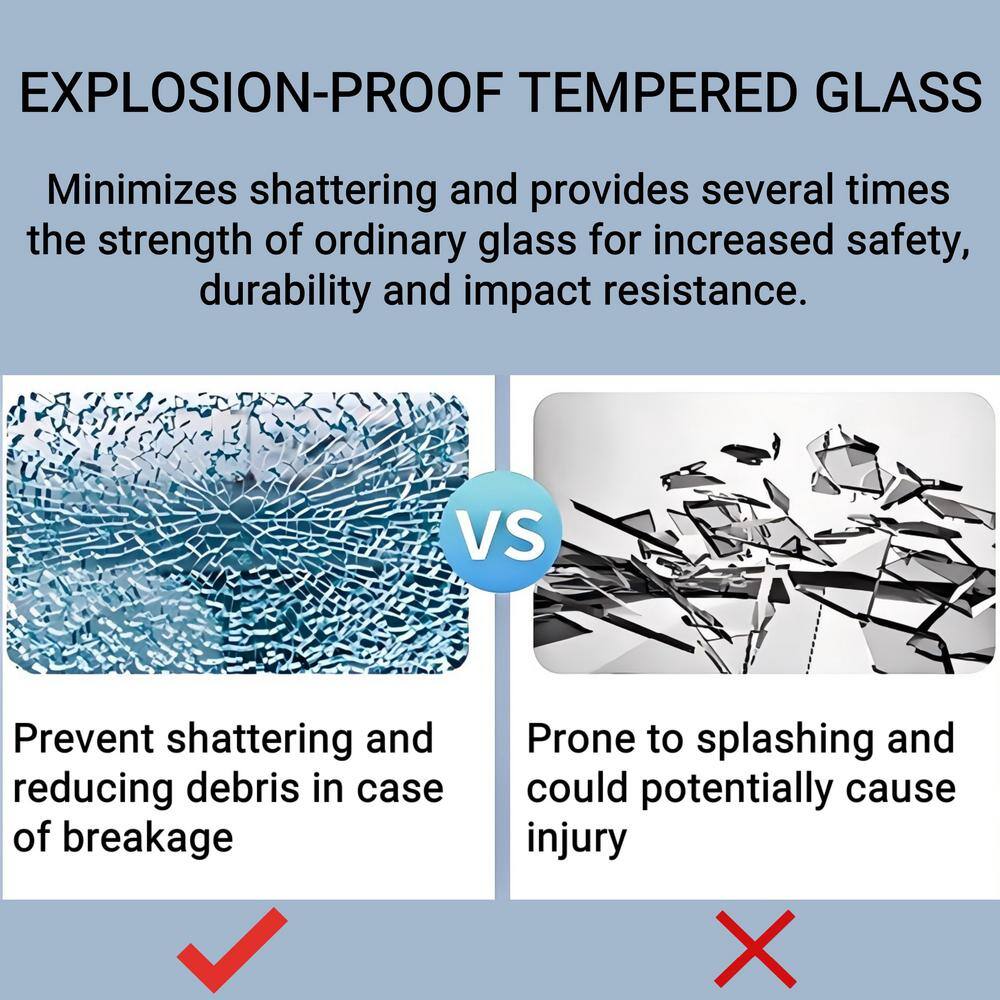 EXPLOSION-PROOF TEMPERED GLASS

Minimizes shattering and provides several times the strength of ordinary glass for increased safety, durability and impact resistance.

VS

Prevent shattering and reducing debris in case of breakage

Prone to splashing and could potentially cause injury